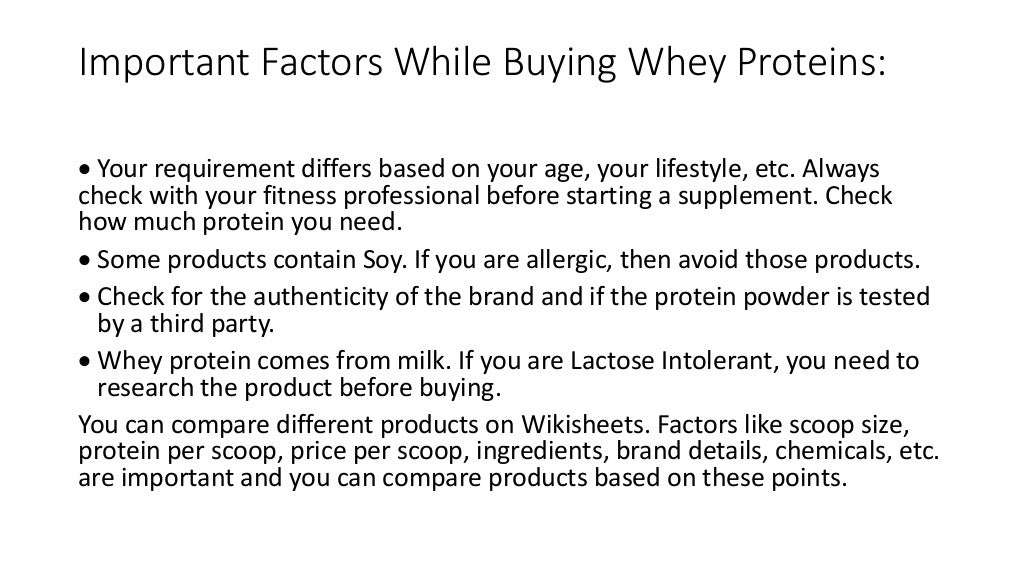 Important Factors While Buying Whey Proteins:

• Your requirement differs based on your age, your lifestyle, etc. Always check with your fitness professional before starting a supplement. Check how much protein you need.

• Some products contain Soy. If you are allergic, then avoid those products.

• Check for the authenticity of the brand and if the protein powder is tested by a third party.

• Whey protein comes from milk. If you are Lactose Intolerant, you need to research the product before buying.

You can compare different products on Wikisheets. Factors like scoop size, protein per scoop, price per scoop, ingredients, brand details, chemicals, etc. are important and you can compare products based on these points.